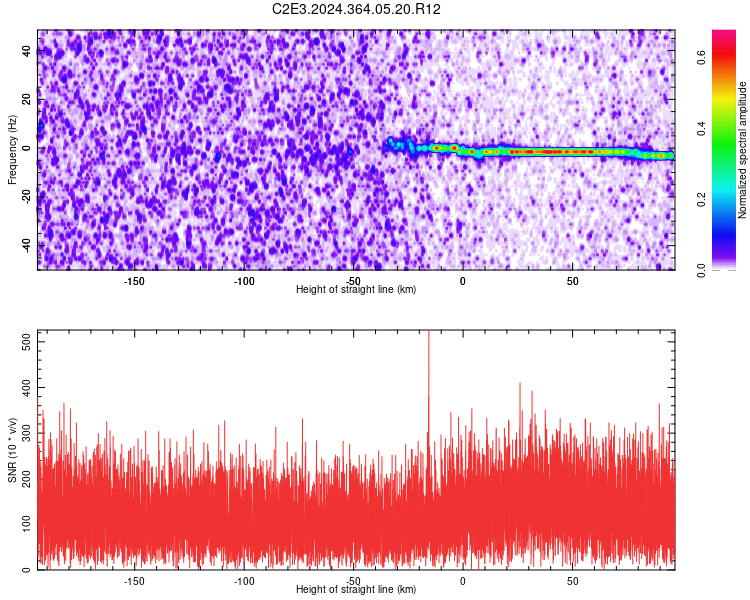 C2E3.2024.364.05.20.R12

Frequency (Hz)
40
20
0
-20
-40

-150
-100
-50
0
50
Height of straight line (km)

Normalized spectral amplitude
0.0
0.2
0.4
0.6

SNR (10 * v/v)
500
400
300
200
100
0

-150
-100
-50
0
50
Height of straight line (km)